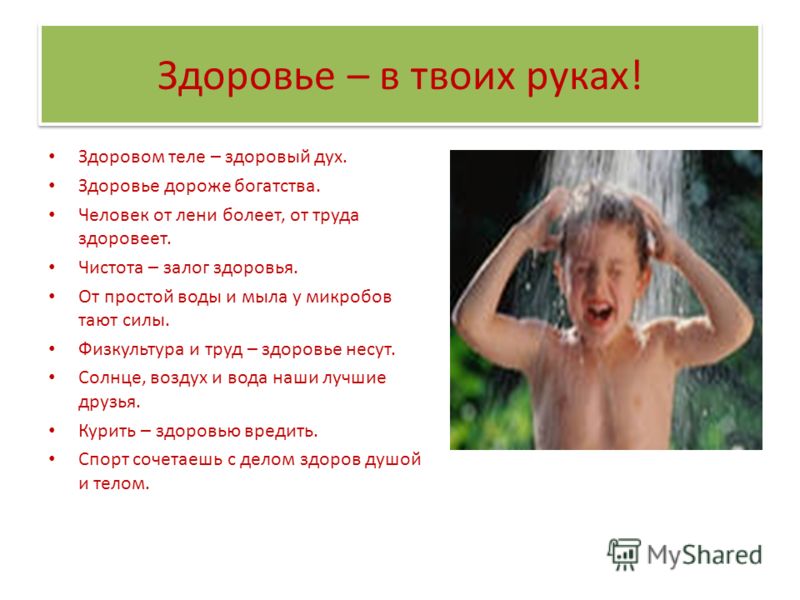 Здоровье – в твоих руках!

• Здоровом теле – здоровый дух.
• Здоровье дороже богатства.
• Человек от лени болеет, от труда здоровеет.
• Чистота – залог здоровья.
• От простой воды и мыла у микробов тают силы.
• Физкультура и труд – здоровье несут.
• Солнце, воздух и вода наши лучшие друзья.
• Курить – здоровью вредить.
• Спорт сочетаешь с делом здоров душой и телом.

MyShared